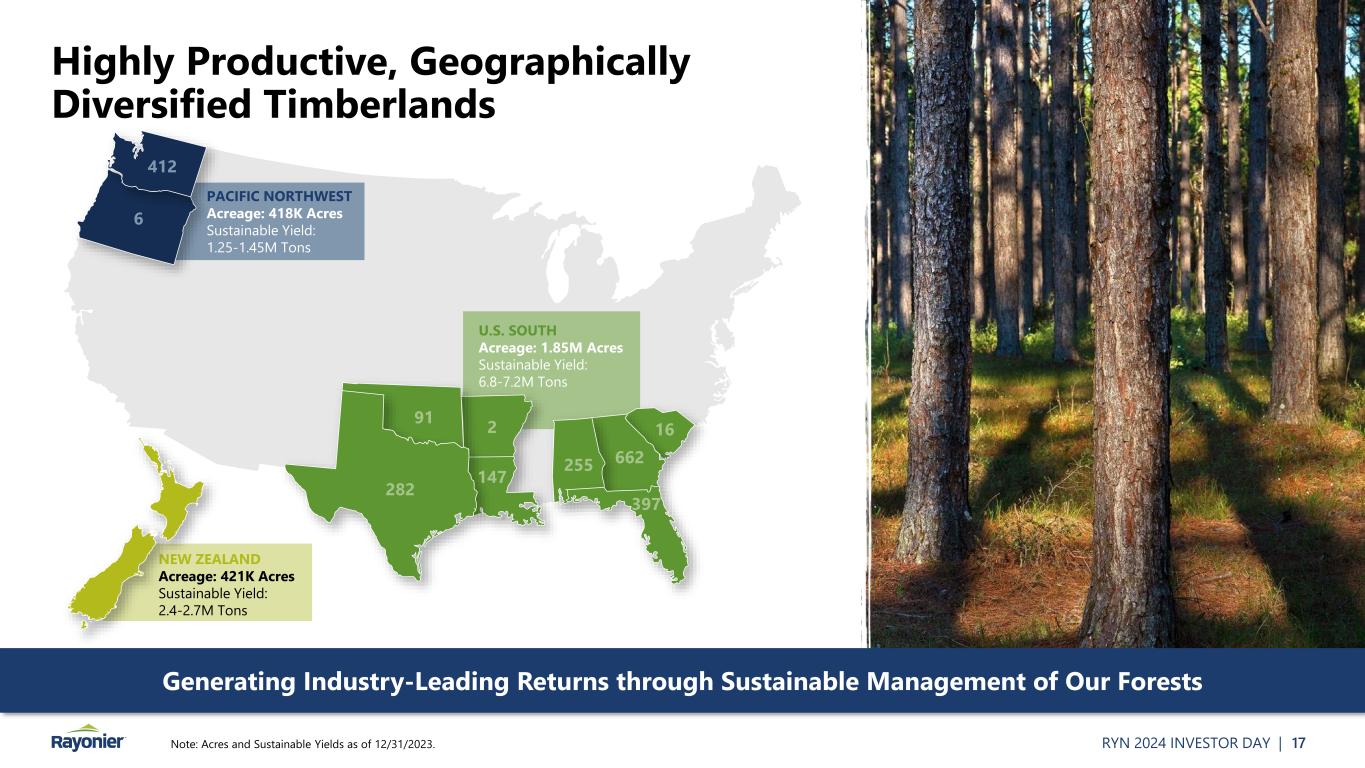 Highly Productive, Geographically Diversified Timberlands

412

6

PACIFIC NORTHWEST
Acreage: 418K Acres
Sustainable Yield:
1.25-1.45M Tons

U.S. SOUTH
Acreage: 1.85M Acres
Sustainable Yield:
6.8-7.2M Tons

91

2

16

282

147

255

662

397

NEW ZEALAND
Acreage: 421K Acres
Sustainable Yield:
2.4-2.7M Tons

Generating Industry-Leading Returns through Sustainable Management of Our Forests

Rayonier

Note: Acres and Sustainable Yields as of 12/31/2023.

RYN 2024 INVESTOR DAY | 17